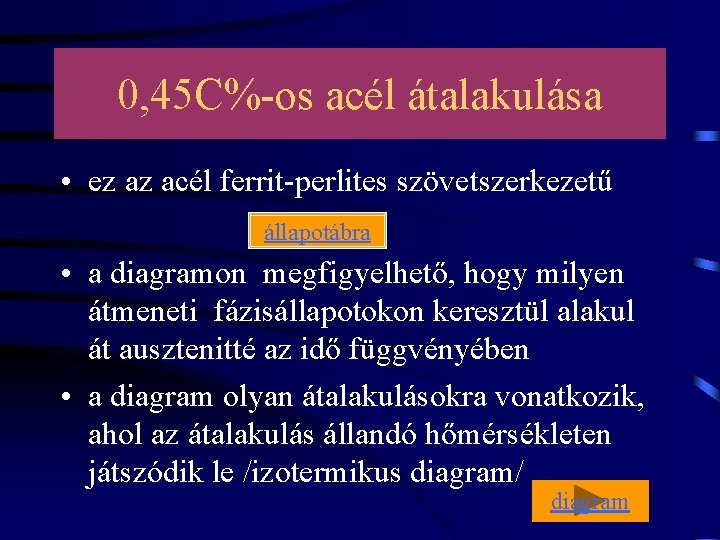 0,45C%-os acél átalakulása

• ez az acél ferrit-perlites szövetszerkezetű

állapotábra

• a diagramon megfigyelhető, hogy milyen átmeneti fázisállapotokon keresztül alakul át ausztenitté az idő függvényében

• a diagram olyan átalakulásokra vonatkozik, ahol az átalakulás állandó hőmérsékleten játszódik le /izotermikus diagram/

diagram